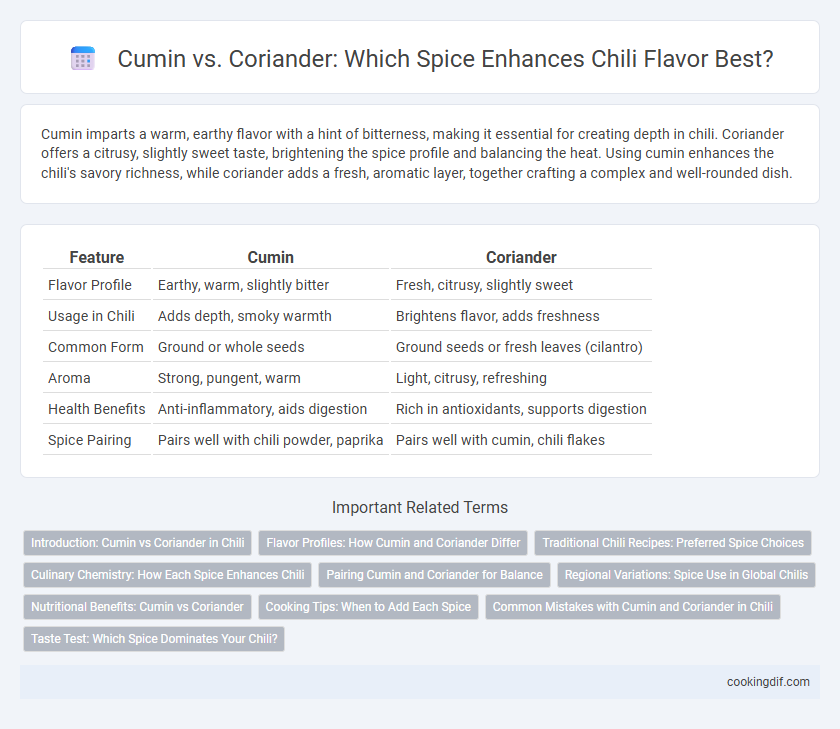 Cumin vs. Coriander: Which Spice Enhances Chili Flavor Best?

Cumin imparts a warm, earthy flavor with a hint of bitterness, making it essential for creating depth in chili. Coriander offers a citrusy, slightly sweet taste, brightening the spice profile and balancing the heat. Using cumin enhances the chili's savory richness, while coriander adds a fresh, aromatic layer, together crafting a complex and well-rounded dish.

| Feature | Cumin | Coriander |
|---|---|---|
| Flavor Profile | Earthy, warm, slightly bitter | Fresh, citrusy, slightly sweet |
| Usage in Chili | Adds depth, smoky warmth | Brightens flavor, adds freshness |
| Common Form | Ground or whole seeds | Ground seeds or fresh leaves (cilantro) |
| Aroma | Strong, pungent, warm | Light, citrusy, refreshing |
| Health Benefits | Anti-inflammatory, aids digestion | Rich in antioxidants, supports digestion |
| Spice Pairing | Pairs well with chili powder, paprika | Pairs well with cumin, chili flakes |

Important Related Terms

Introduction: Cumin vs Coriander in Chili
Flavor Profiles: How Cumin and Coriander Differ
Traditional Chili Recipes: Preferred Spice Choices
Culinary Chemistry: How Each Spice Enhances Chili
Pairing Cumin and Coriander for Balance
Regional Variations: Spice Use in Global Chilis
Nutritional Benefits: Cumin vs Coriander
Cooking Tips: When to Add Each Spice
Common Mistakes with Cumin and Coriander in Chili
Taste Test: Which Spice Dominates Your Chili?

cookingdif.com